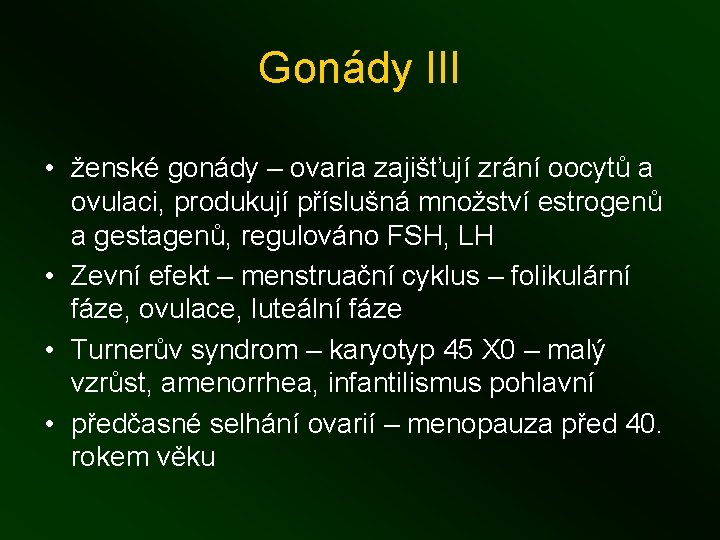 Gonády III

• ženské gonády – ovaria zajišťují zrání oocytů a ovulaci, produkují příslušná množství estrogenů a gestagenů, regulováno FSH, LH
• Zevní efekt – menstruační cyklus – folikulární fáze, ovulace, luteální fáze
• Turnerův syndrom – karyotyp 45 X0 – malý vzrůst, amenorrhea, infantilismus pohlavní
• předčasné selhání ovarií – menopauza před 40. rokem věku